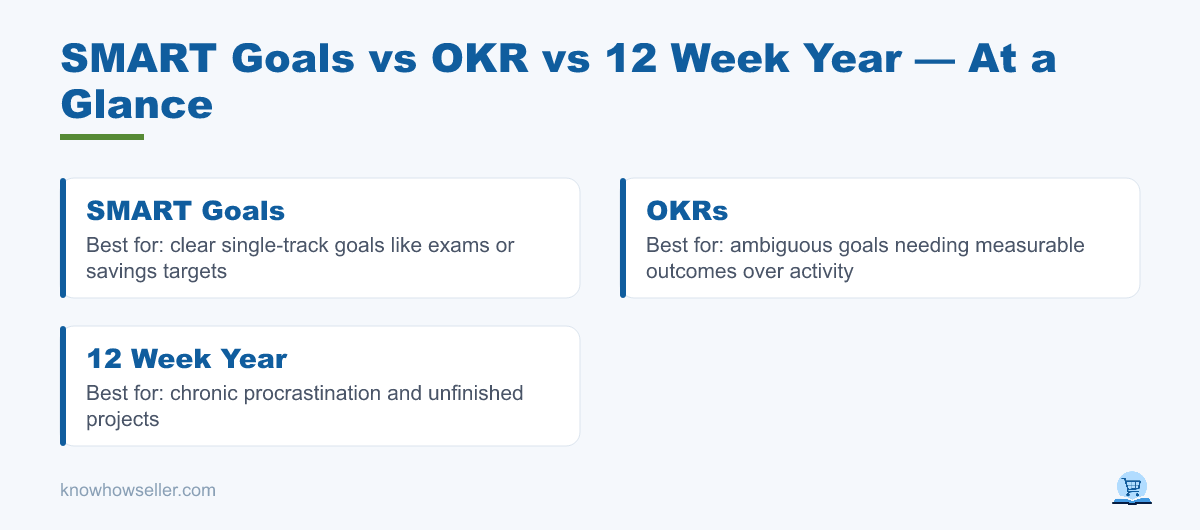 SMART Goals vs OKR vs 12 Week Year — At a Glance

SMART Goals
Best for: clear single-track goals like exams or savings targets

OKRs
Best for: ambiguous goals needing measurable outcomes over activity

12 Week Year
Best for: chronic procrastination and unfinished projects

knowhowseller.com